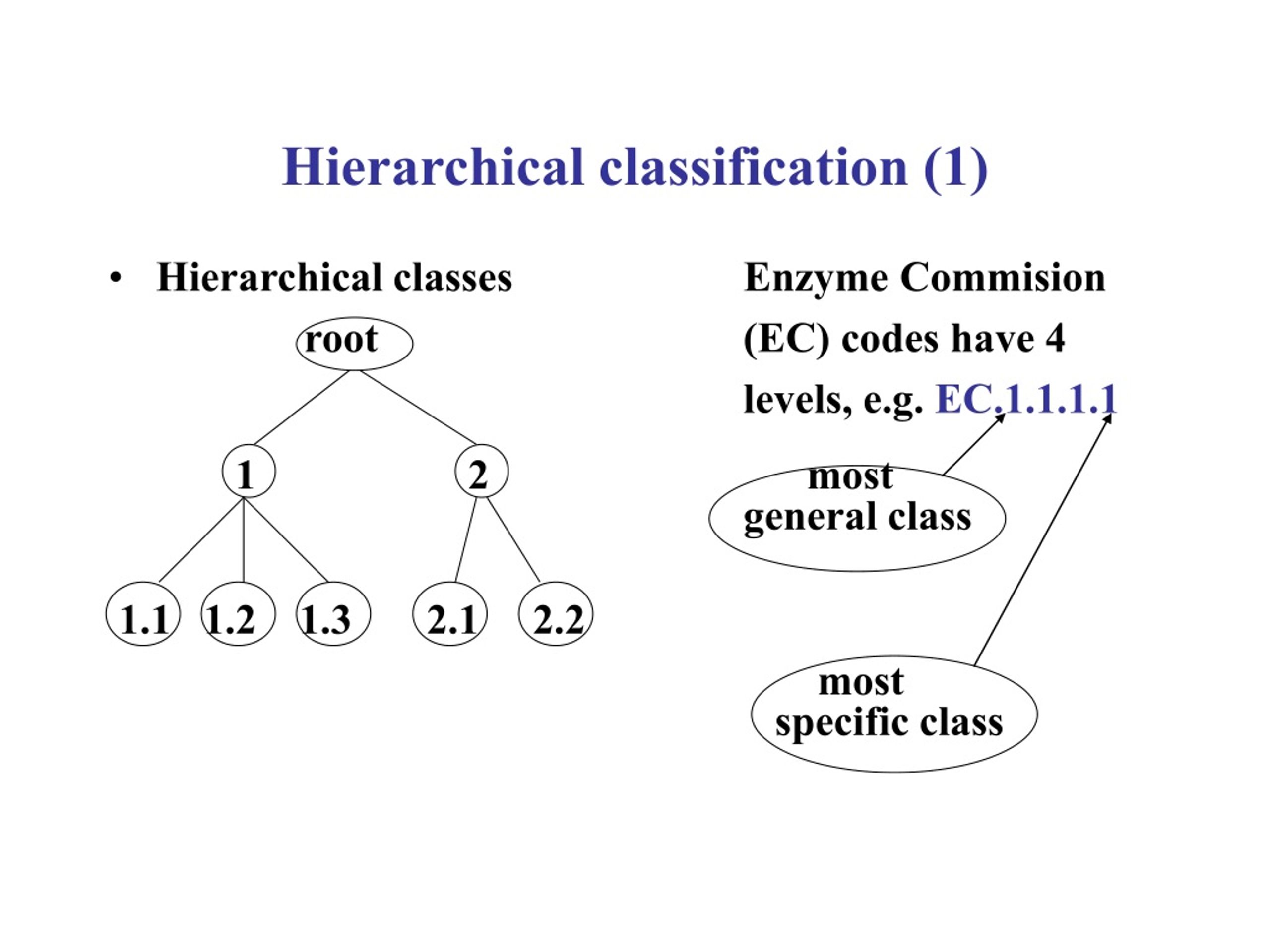 Hierarchical classification (1)

• Hierarchical classes

root

1

2

1.1

1.2

1.3

2.1

2.2

Enzyme Commision (EC) codes have 4 levels, e.g. EC.1.1.1.1

most general class

most specific class